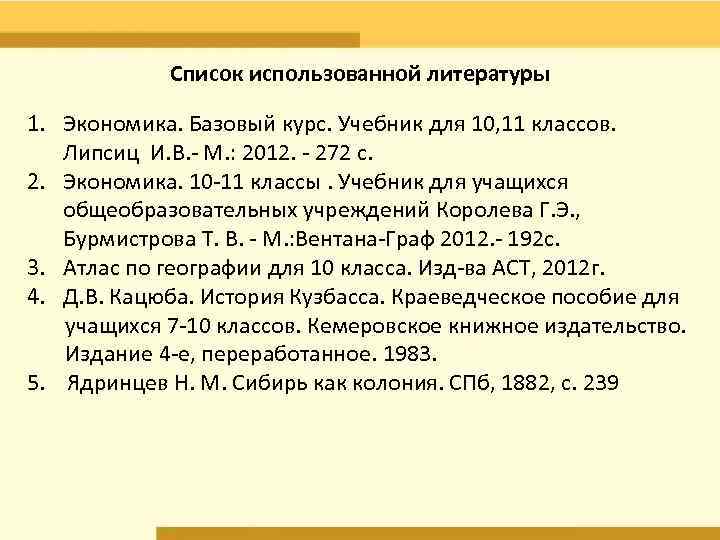 Список использованной литературы

1. Экономика. Базовый курс. Учебник для 10,11 классов. Липсиц И.В.- М.: 2012. - 272 с.
2. Экономика. 10-11 классы . Учебник для учащихся общеобразовательных учреждений Королева Г.Э., Бурмистрова Т. В. - М.:Вентана-Граф 2012.- 192с.
3. Атлас по географии для 10 класса. Изд-ва АСТ, 2012г.
4. Д.В. Кацюба. История Кузбасса. Краеведческое пособие для учащихся 7-10 классов. Кемеровское книжное издательство. Издание 4-е, переработанное. 1983.
5. Ядринцев Н. М. Сибирь как колония. СПб, 1882, с. 239